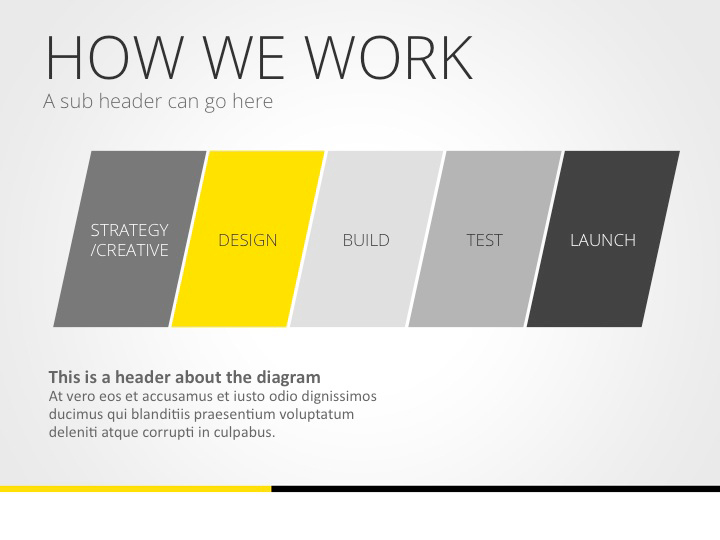 HOW WE WORK
A sub header can go here

STRATEGY /CREATIVE

DESIGN

BUILD

TEST

LAUNCH

This is a header about the diagram
At vero eos et accusamus et iusto odio dignissimos ducimus qui blanditiis praesentium voluptatum deleniti atque corrupti in culpabus.